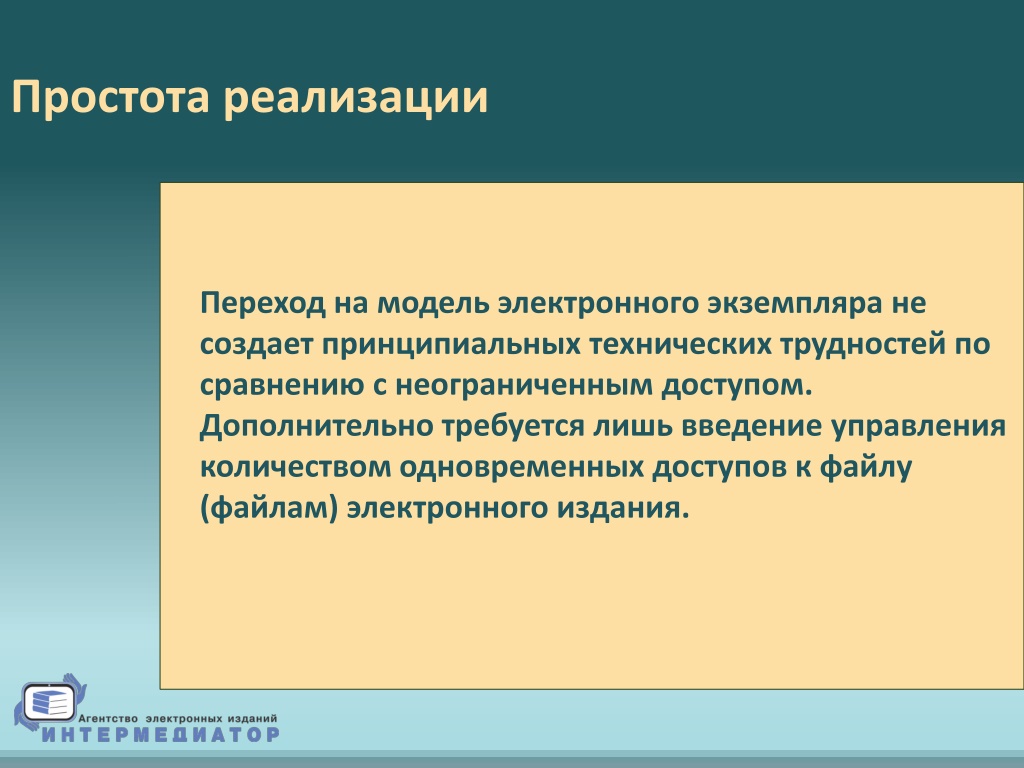 Простота реализации

Переход на модель электронного экземпляра не создает принципиальных технических трудностей по сравнению с неограниченным доступом. Дополнительно требуется лишь введение управления количеством одновременных доступов к файлу (файлам) электронного издания.

Агентство электронных изданий
ИНТЕРМЕДИАТОР